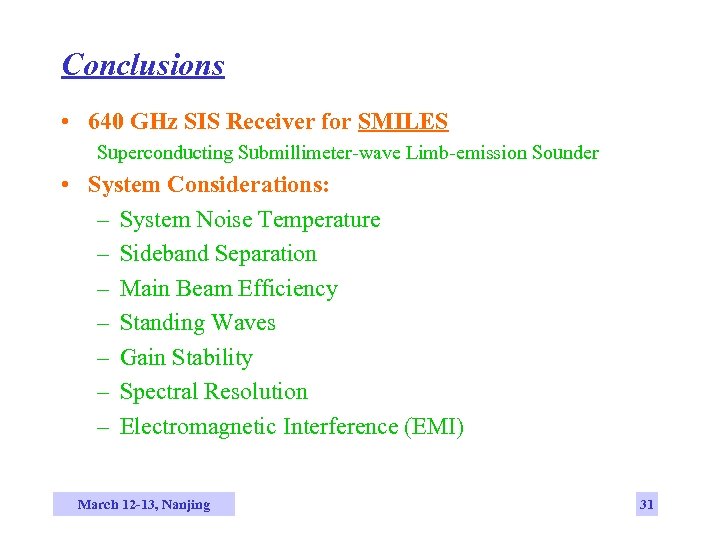 Conclusions

• 640 GHz SIS Receiver for SMILES

Superconducting Submillimeter-wave Limb-emission Sounder

• System Considerations:

– System Noise Temperature
– Sideband Separation
– Main Beam Efficiency
– Standing Waves
– Gain Stability
– Spectral Resolution
– Electromagnetic Interference (EMI)

March 12-13, Nanjing

31